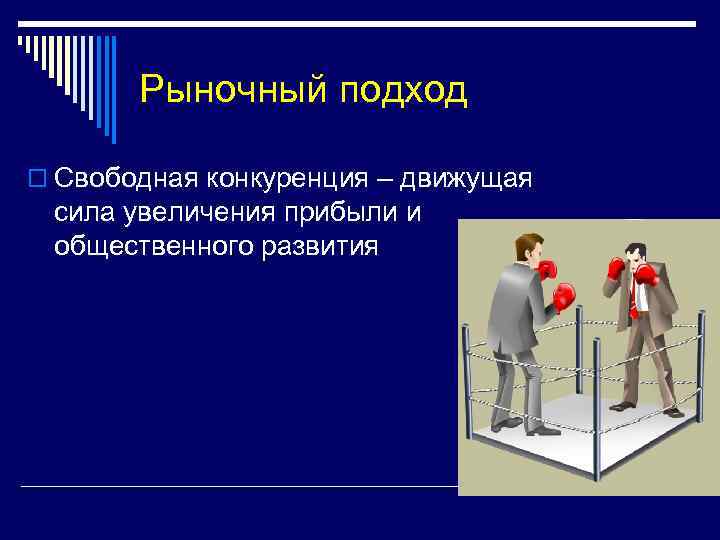 Рыночный подход

Свободная конкуренция – движущая сила увеличения прибыли и общественного развития